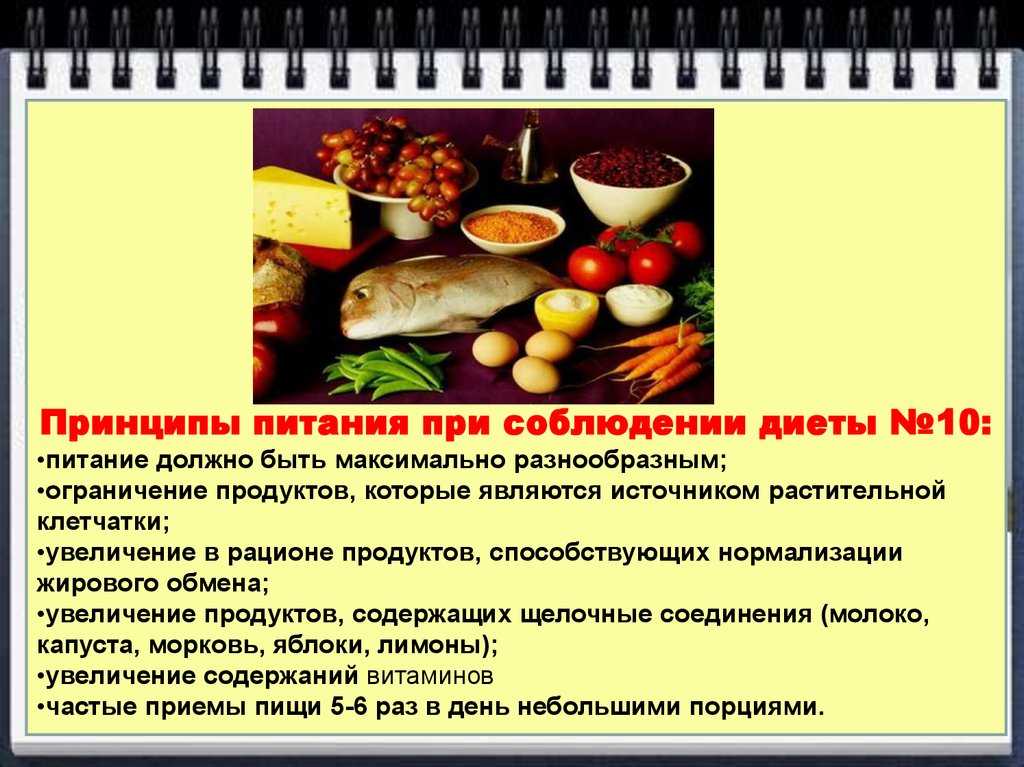 Принципы питания при соблюдении диеты №10:
•питание должно быть максимально разнообразным;
•ограничение продуктов, которые являются источником растительной клетчатки;
•увеличение в рационе продуктов, способствующих нормализации жирового обмена;
•увеличение продуктов, содержащих щелочные соединения (молоко, капуста, морковь, яблоки, лимоны);
•увеличение содержаний витаминов
•частые приемы пищи 5-6 раз в день небольшими порциями.